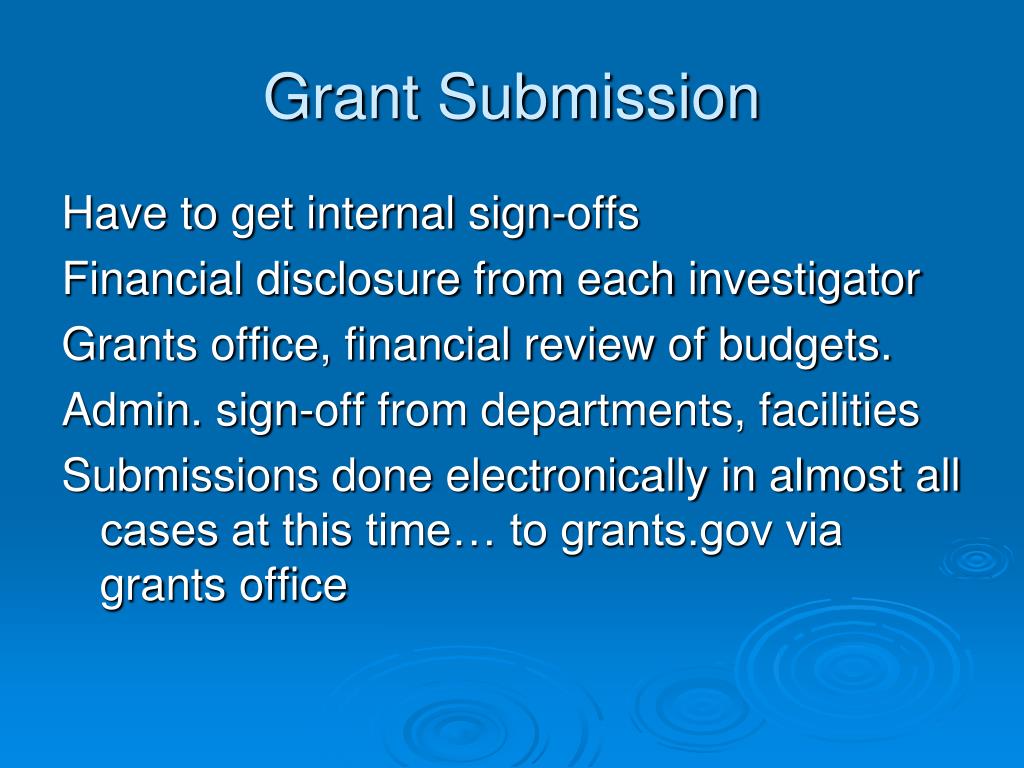 Grant Submission

Have to get internal sign-offs

Financial disclosure from each investigator

Grants office, financial review of budgets.

Admin. sign-off from departments, facilities

Submissions done electronically in almost all cases at this time… to grants.gov via grants office